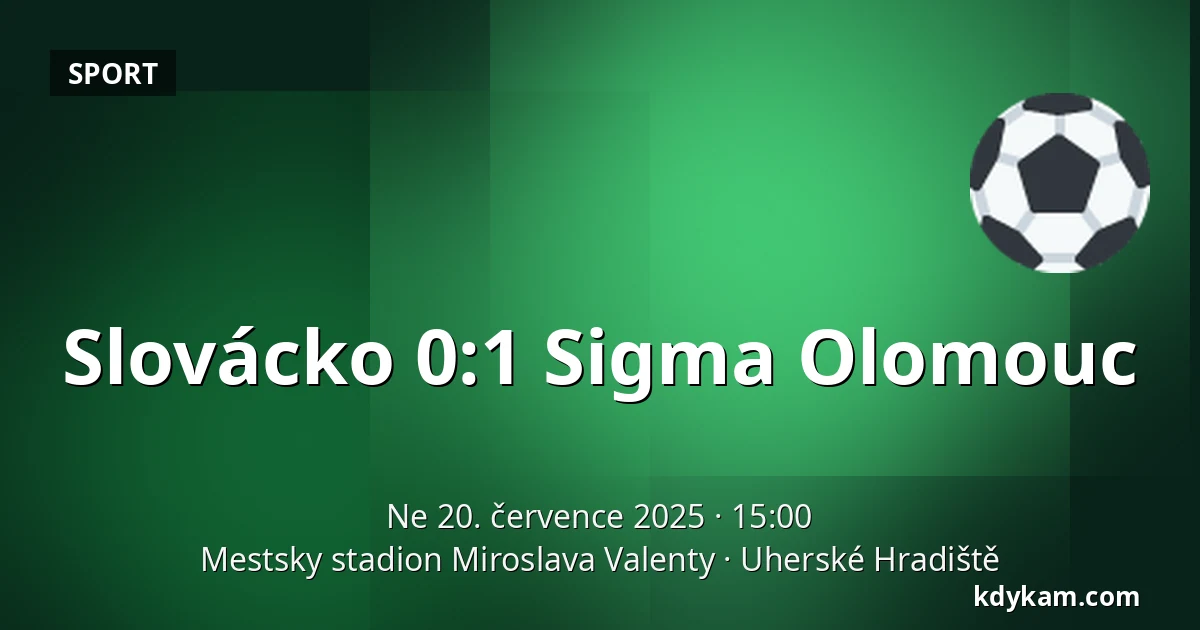 SPORT

Slovácko 0:1 Sigma Olomouc

Ne 20. července 2025 · 15:00
Mestsky stadion Miroslava Valenty · Uherské Hradiště

kdykam.com